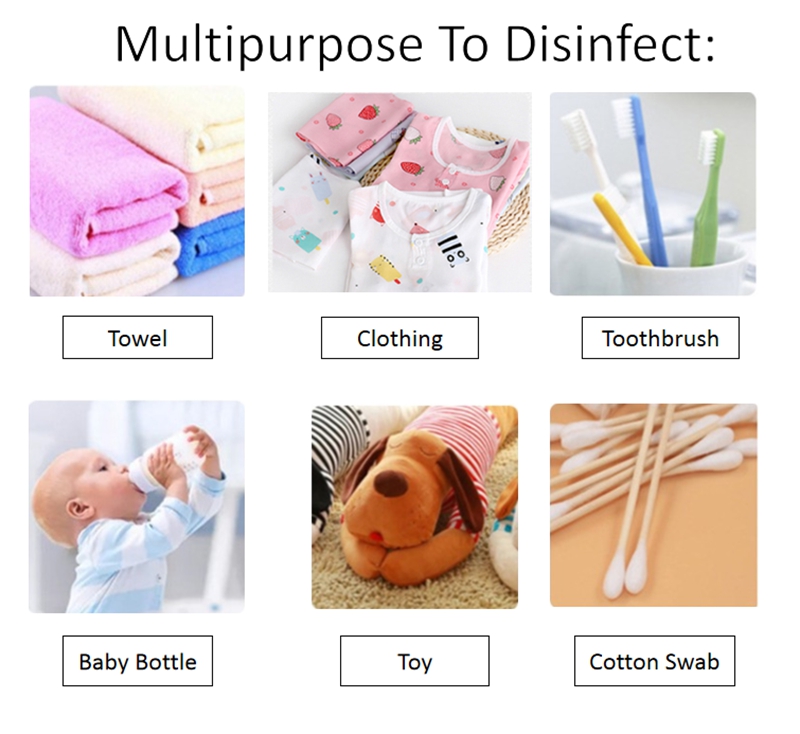 Multipurpose To Disinfect:

Towel

Clothing

Toothbrush

Baby Bottle

Toy

Cotton Swab